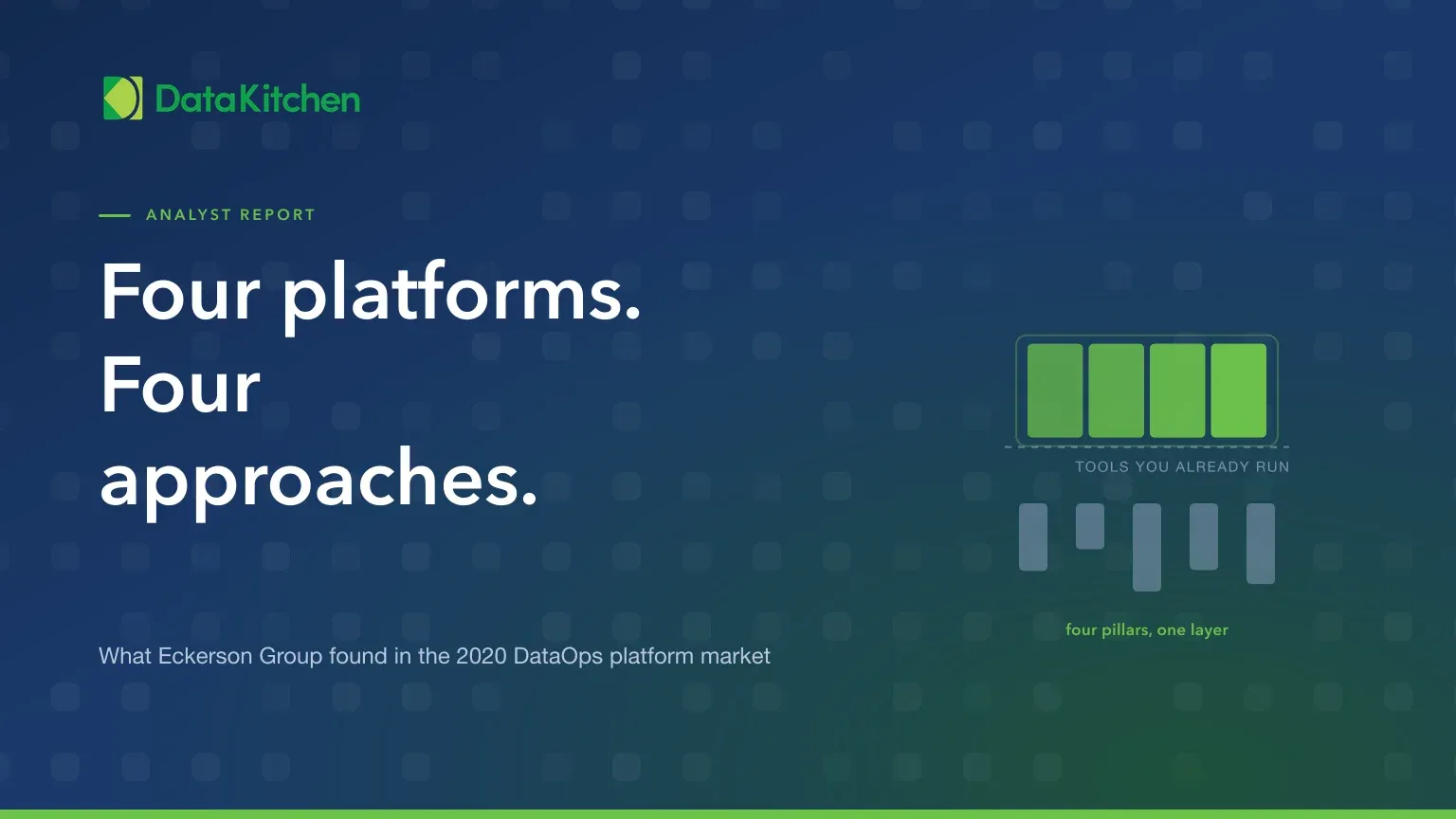 DataKitchen

ANALYST REPORT

Four platforms. Four approaches.

What Eckerson Group found in the 2020 DataOps platform market

TOOLS YOU ALREADY RUN

four pillars, one layer